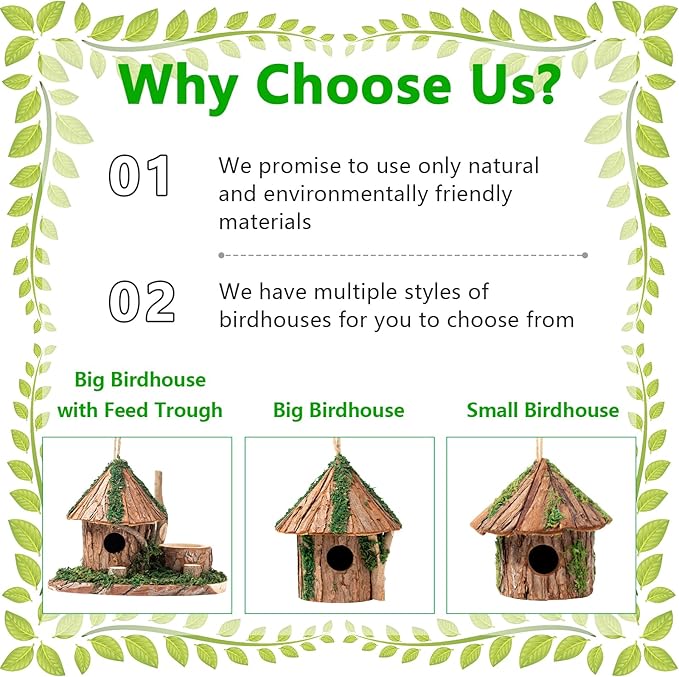 Why Choose Us?

01 We promise to use only natural and environmentally friendly materials

02 We have multiple styles of birdhouses for you to choose from

Big Birdhouse with Feed Trough

Big Birdhouse

Small Birdhouse